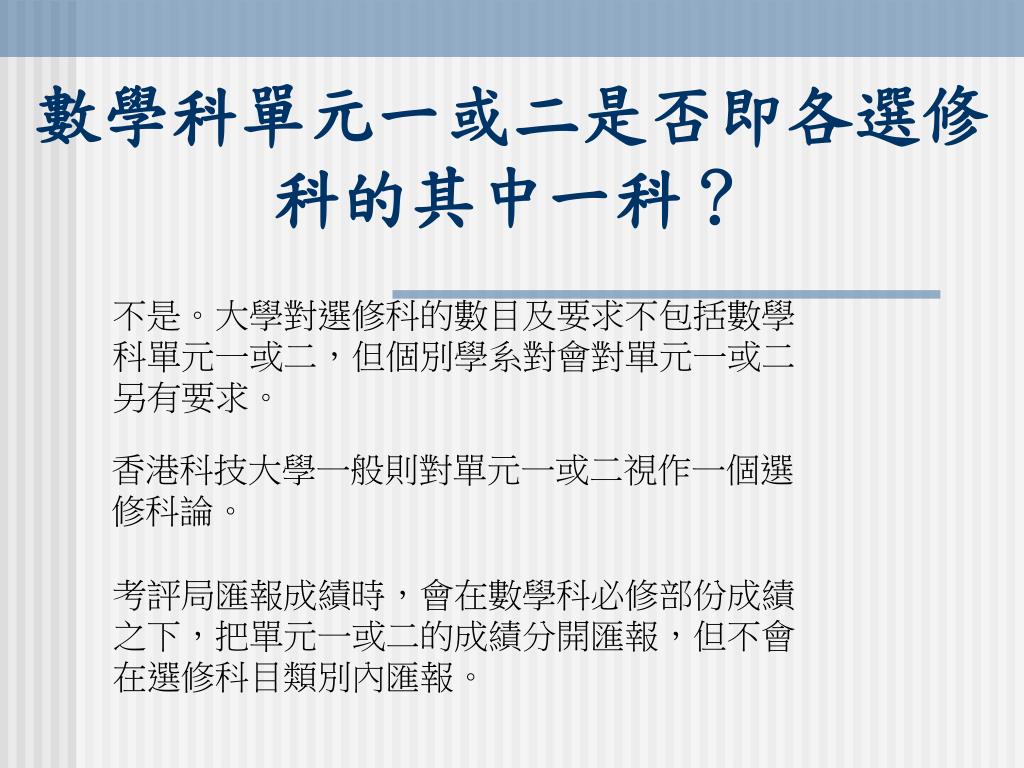 數學科單元一或二是否即各選修科的其中一科？

不是。大學對選修科的數目及要求不包括數學科單元一或二，但個別學系對會對單元一或二另有要求。

香港科技大學一般則對單元一或二視作一個選修科論。

考評局匯報成績時，會在數學科必修部份成績之下，把單元一或二的成績分開匯報，但不會在選修科目類別內匯報。